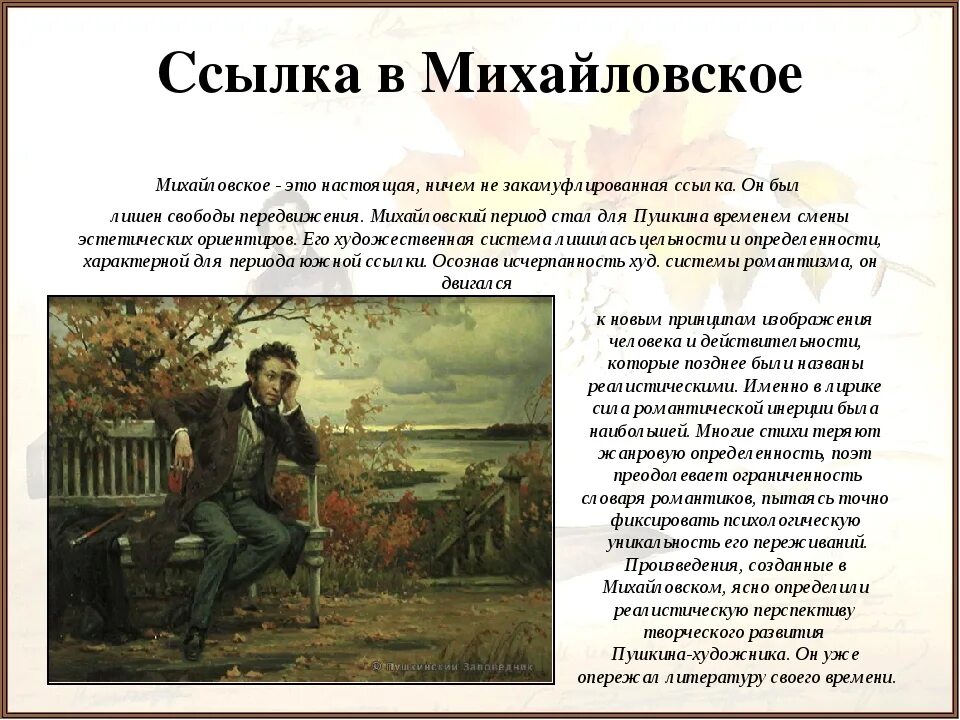 Ссылка в Михайловское

Михайловское - это настоящая, ничем не закамуфлированная ссылка. Он был лишен свободы передвижения. Михайловский период стал для Пушкина временем смены эстетических ориентиров. Его художественная система лишилась цельности и определенности, характерной для периода южной ссылки. Осознав исчерпанность худ. системы романтизма, он двигался к новым принципам изображения человека и действительности, которые позднее были названы реалистическими. Именно в лирике сила романтической инерции была наибольшей. Многие стихи теряют жанровую определенность, поэт преодолевает ограниченность словаря романтиков, пытаясь точно фиксировать психологическую уникальность его переживаний. Произведения, созданные в Михайловском, ясно определили реалистическую перспективу творческого развития Пушкина-художника. Он уже опережал литературу своего времени.

© Пушкинский Заповедник